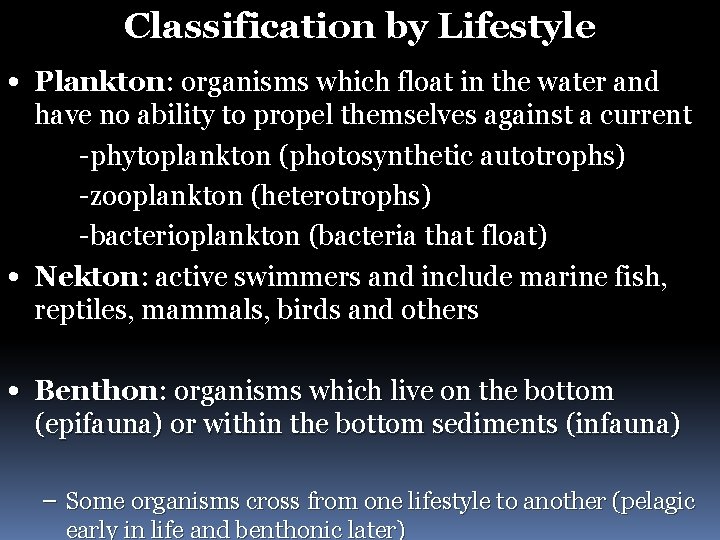 Classification by Lifestyle

• Plankton: organisms which float in the water and have no ability to propel themselves against a current

-phytoplankton (photosynthetic autotrophs)

-zooplankton (heterotrophs)

-bacterioplankton (bacteria that float)

• Nekton: active swimmers and include marine fish, reptiles, mammals, birds and others

• Benthon: organisms which live on the bottom (epifauna) or within the bottom sediments (infauna)

– Some organisms cross from one lifestyle to another (pelagic early in life and benthonic later)